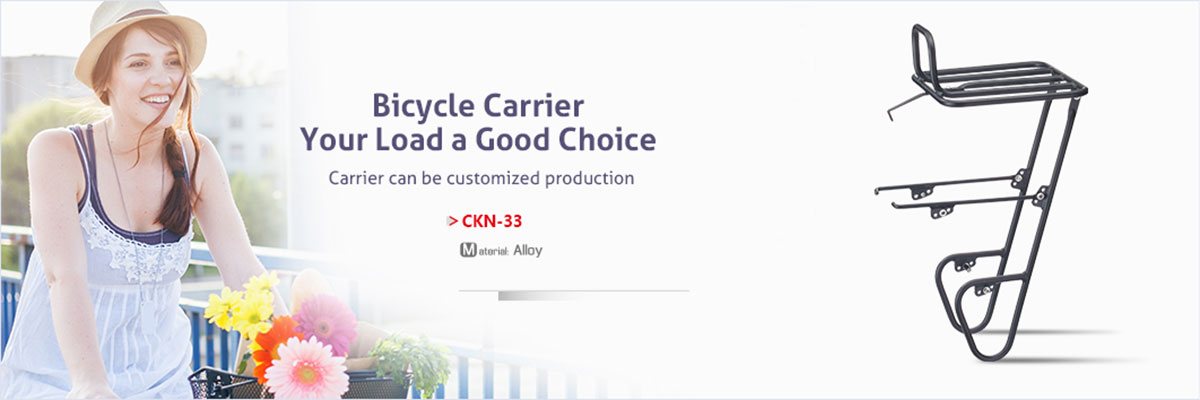 Bicycle Carrier
Your Load a Good Choice

Carrier can be customized production

> CKN-33

Material: Alloy